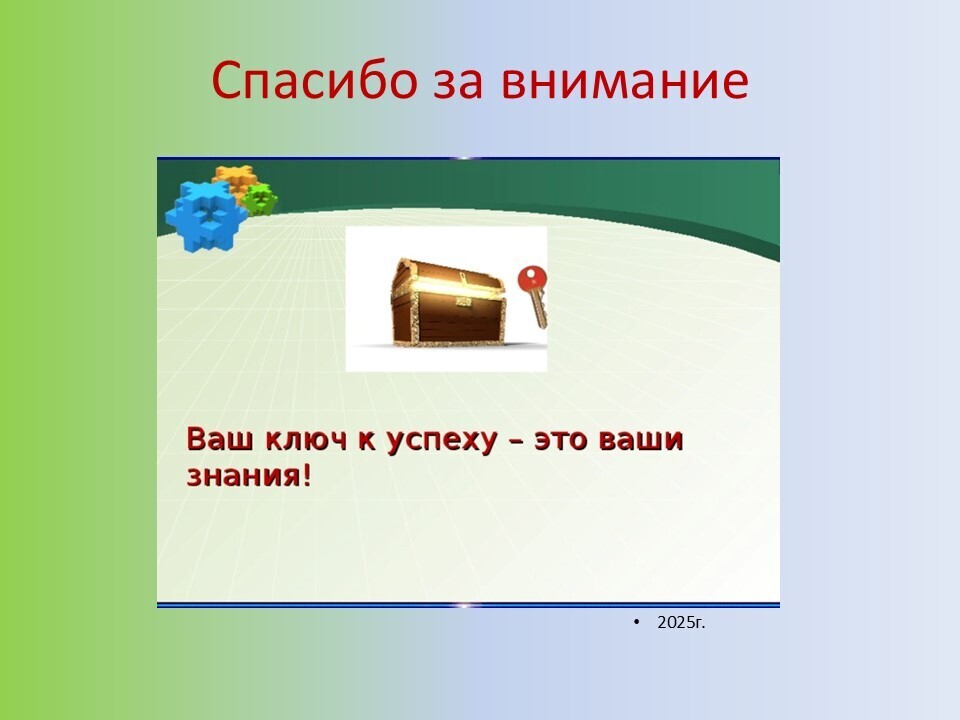 Спасибо за внимание

Ваш ключ к успеху – это ваши знания!

• 2025г.